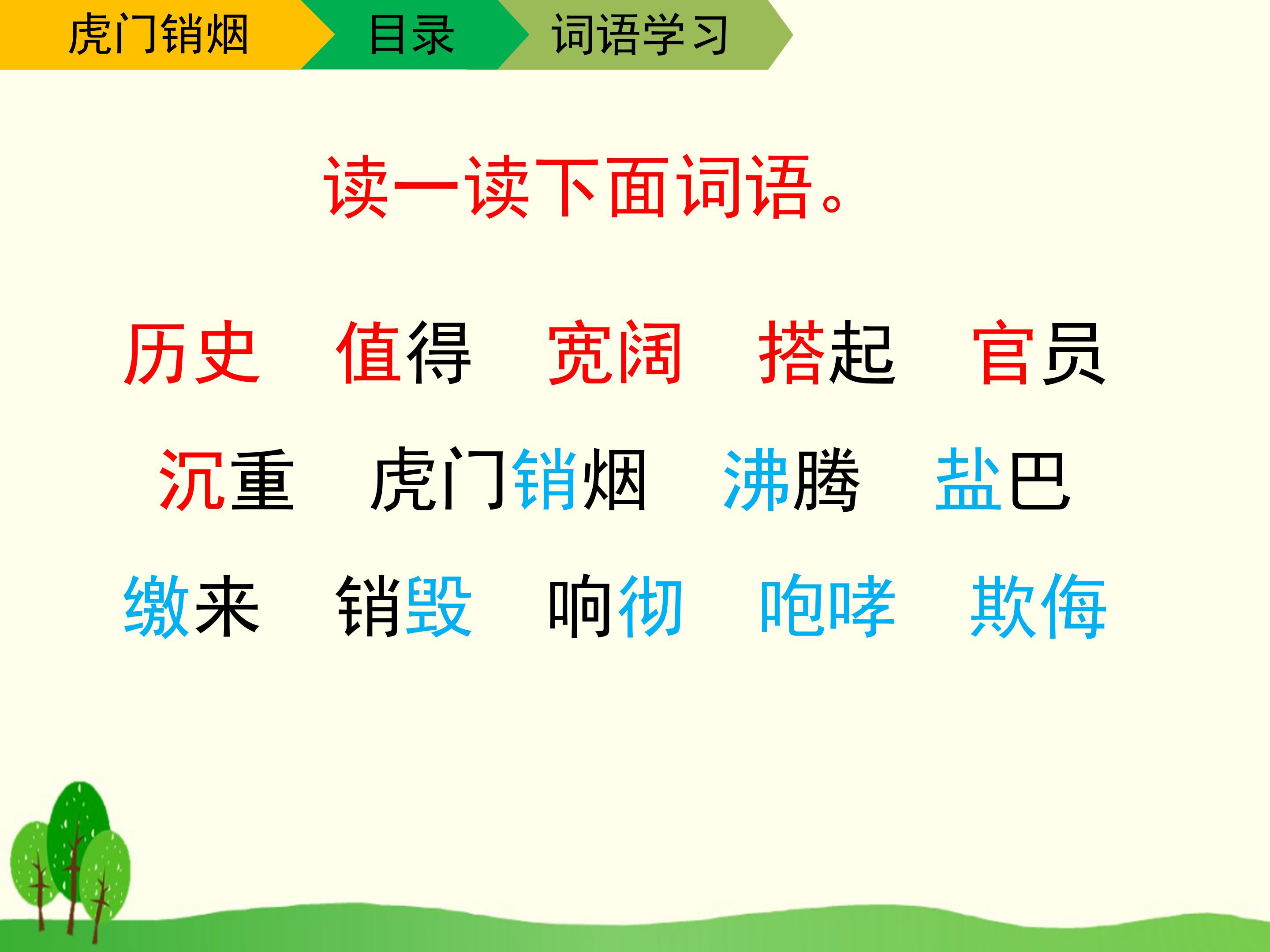 虎门销烟 目录 词语学习

读一读下面词语。

历史 值得 宽阔 搭起 官员

沉重 虎门销烟 沸腾 盐巴

缴来 销毁 响彻 咆哮 欺侮